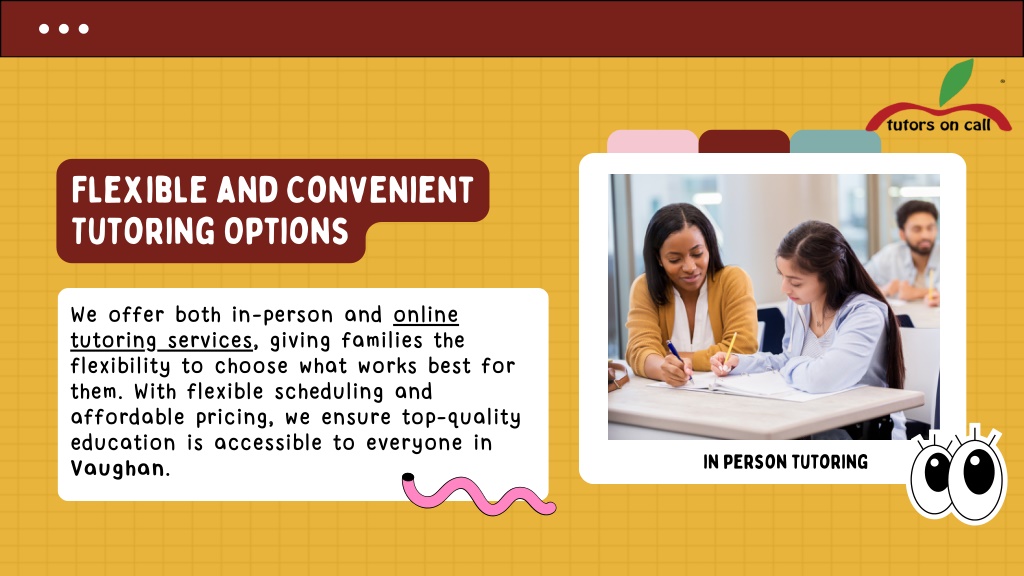 tutors on call

FLEXIBLE AND CONVENIENT TUTORING OPTIONS

We offer both in-person and online tutoring services, giving families the flexibility to choose what works best for them. With flexible scheduling and affordable pricing, we ensure top-quality education is accessible to everyone in Vaughan.

IN PERSON TUTORING